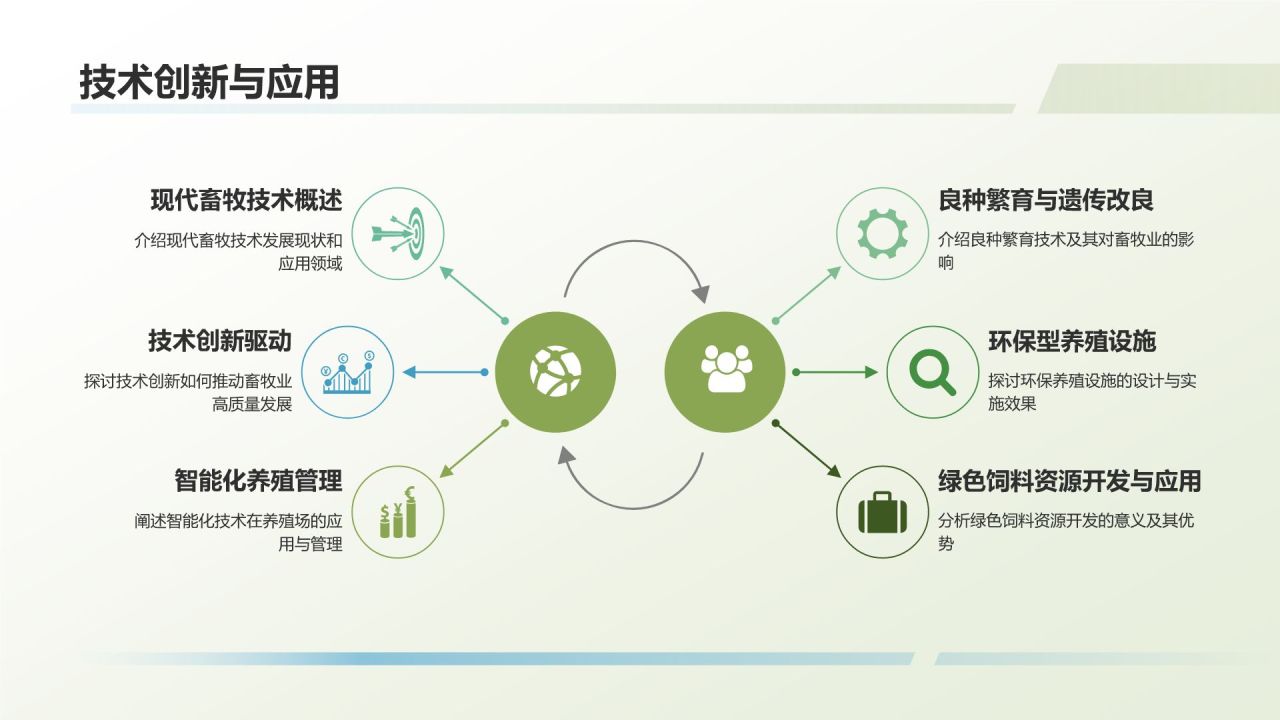 技术创新与应用

现代畜牧技术概述

介绍现代畜牧技术发展现状和应用领域

技术创新驱动

探讨技术创新如何推动畜牧业高质量发展

智能化养殖管理

阐述智能化技术在养殖场的应用与管理

良种繁育与遗传改良

介绍良种繁育技术及其对畜牧业的影响

环保型养殖设施

探讨环保养殖设施的设计与实施效果

绿色饲料资源开发与应用

分析绿色饲料资源开发的意义及其优势